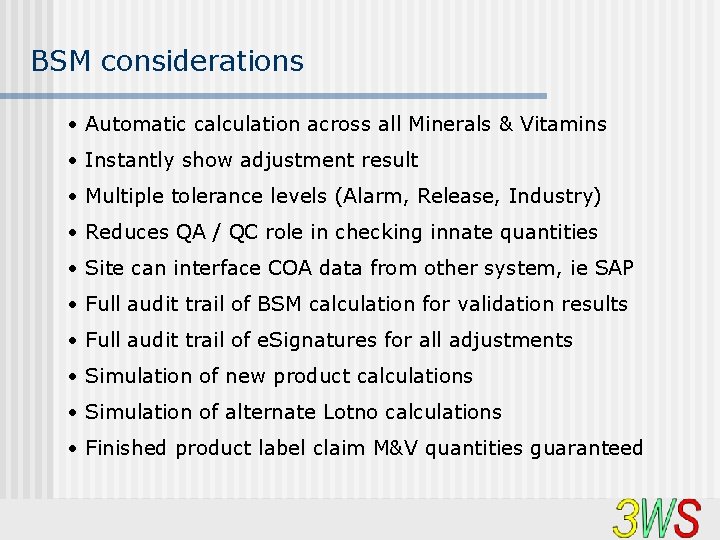 BSM considerations

• Automatic calculation across all Minerals & Vitamins
• Instantly show adjustment result
• Multiple tolerance levels (Alarm, Release, Industry)
• Reduces QA / QC role in checking innate quantities
• Site can interface COA data from other system, ie SAP
• Full audit trail of BSM calculation for validation results
• Full audit trail of eSignatures for all adjustments
• Simulation of new product calculations
• Simulation of alternate Lotno calculations
• Finished product label claim M&V quantities guaranteed

3WS